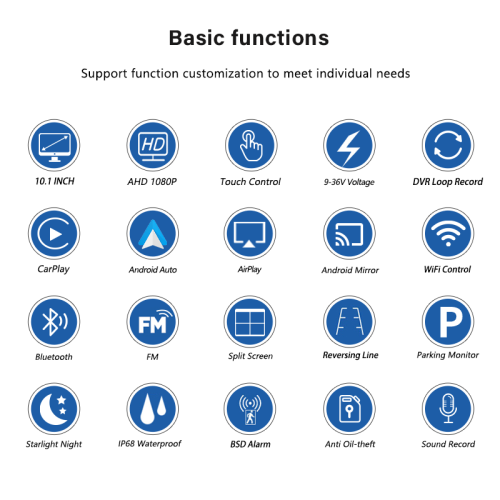 Basic functions

Support function customization to meet individual needs

HD

10.1 INCH

AHD 1080P

Touch Control

9-36V Voltage

DVR Loop Record

CarPlay

Android Auto

AirPlay

Android Mirror

WiFi Control

FM

P

Bluetooth

FM

Split Screen

Reversing Line

Parking Monitor

Starlight Night

IP68 Waterproof

BSD Alarm

Anti Oil-theft

Sound Record